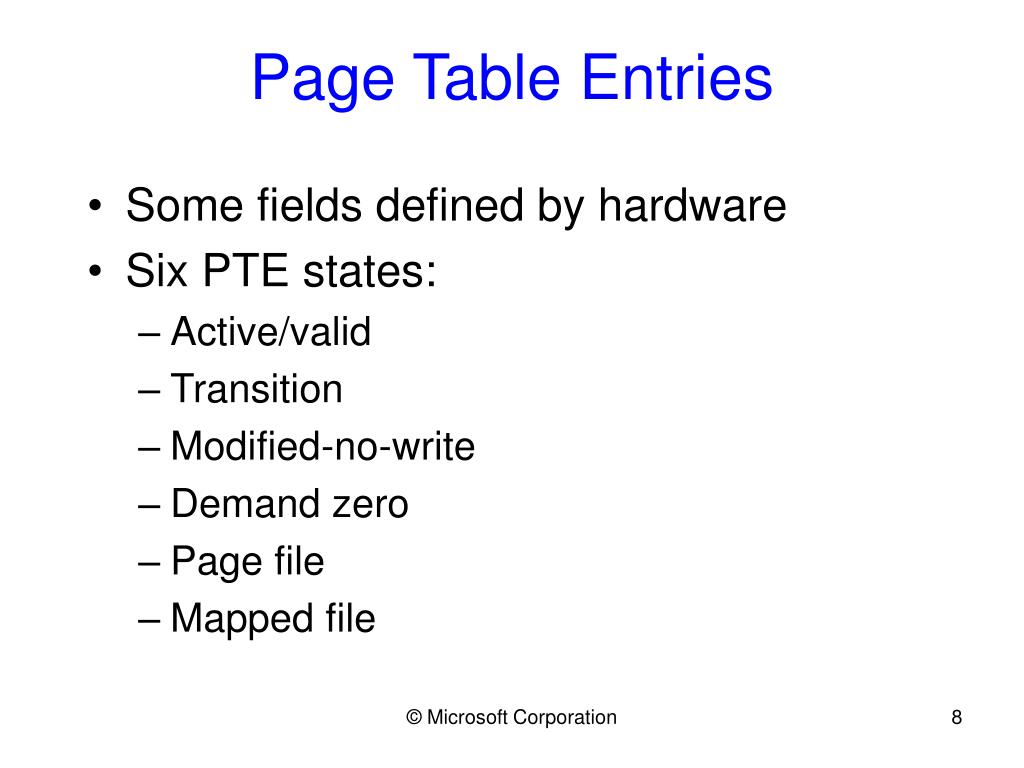 Page Table Entries

• Some fields defined by hardware
• Six PTE states:
– Active/valid
– Transition
– Modified-no-write
– Demand zero
– Page file
– Mapped file

© Microsoft Corporation

8